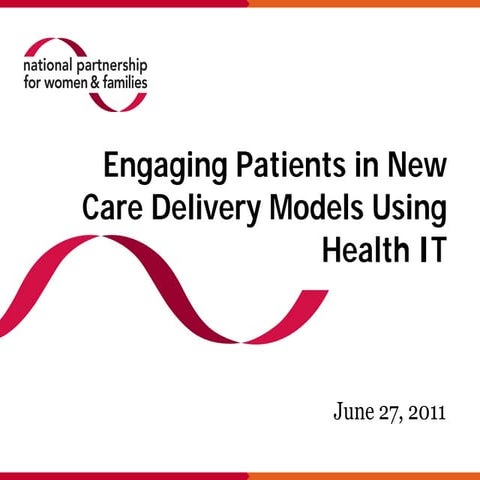 national partnership
for women & families

Engaging Patients in New Care Delivery Models Using Health IT

June 27, 2011